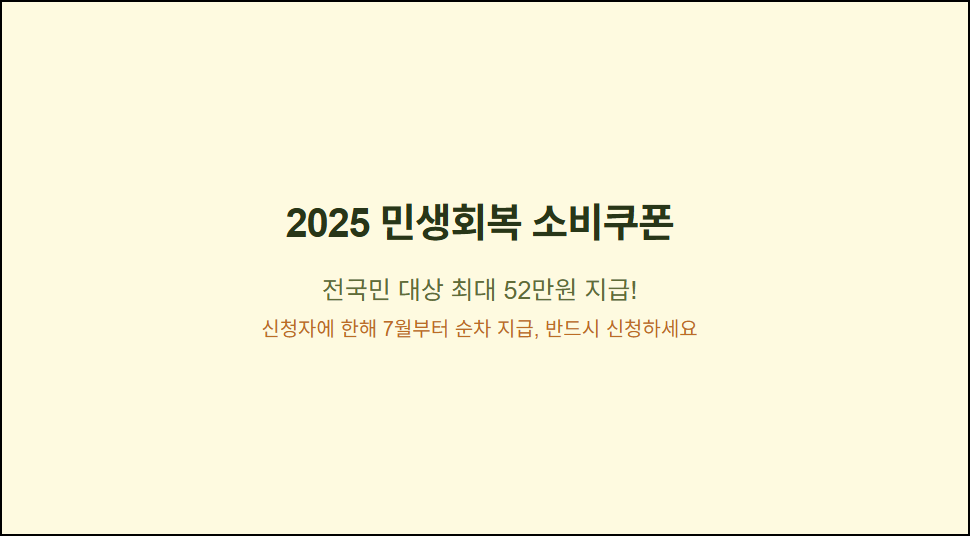 2025 민생회복 소비쿠폰

전국민 대상 최대 52만원 지급!

신청자에 한해 7월부터 순차 지급, 반드시 신청하세요